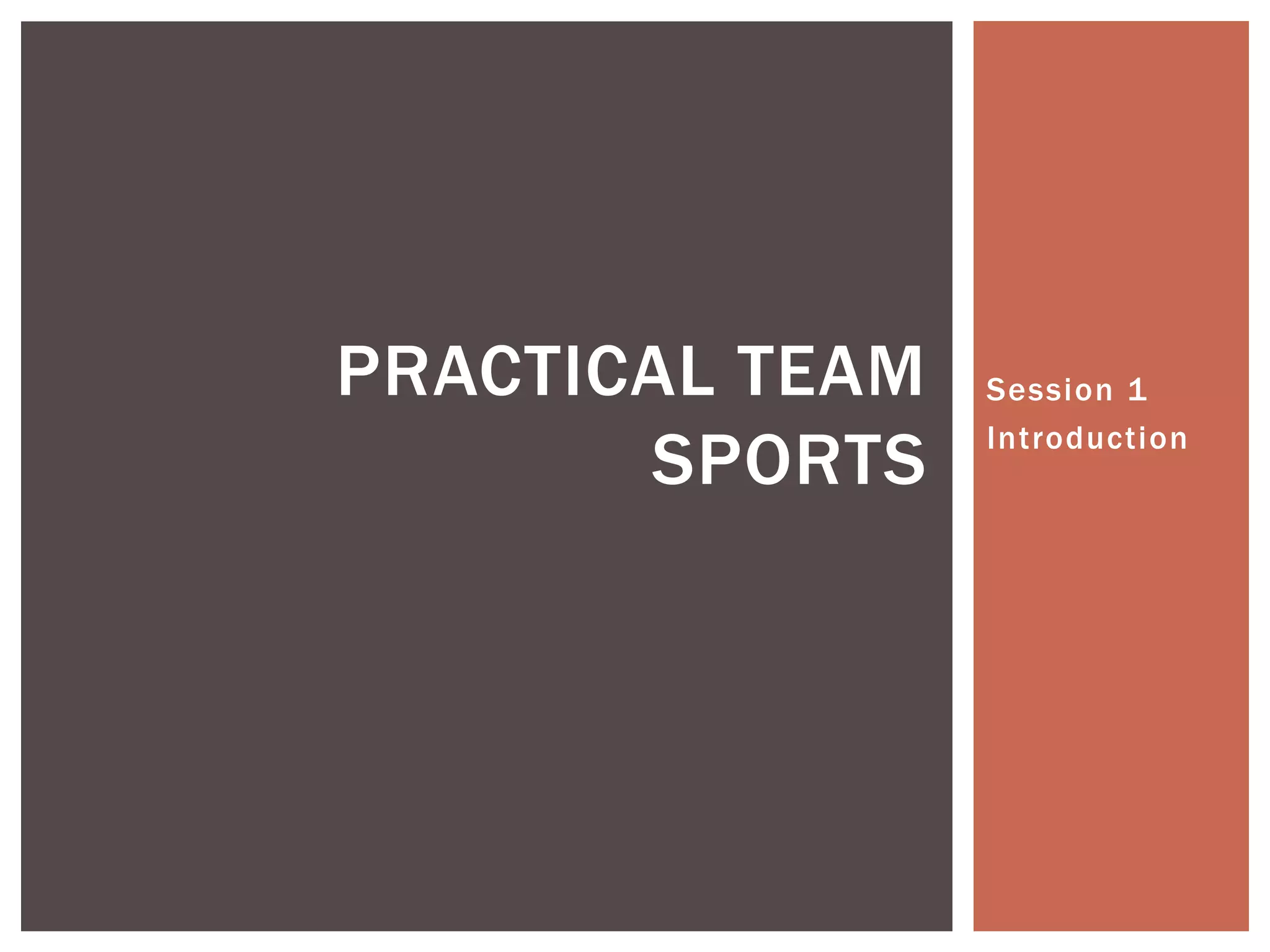 PRACTICAL TEAM SPORTS

Session 1
Introduction